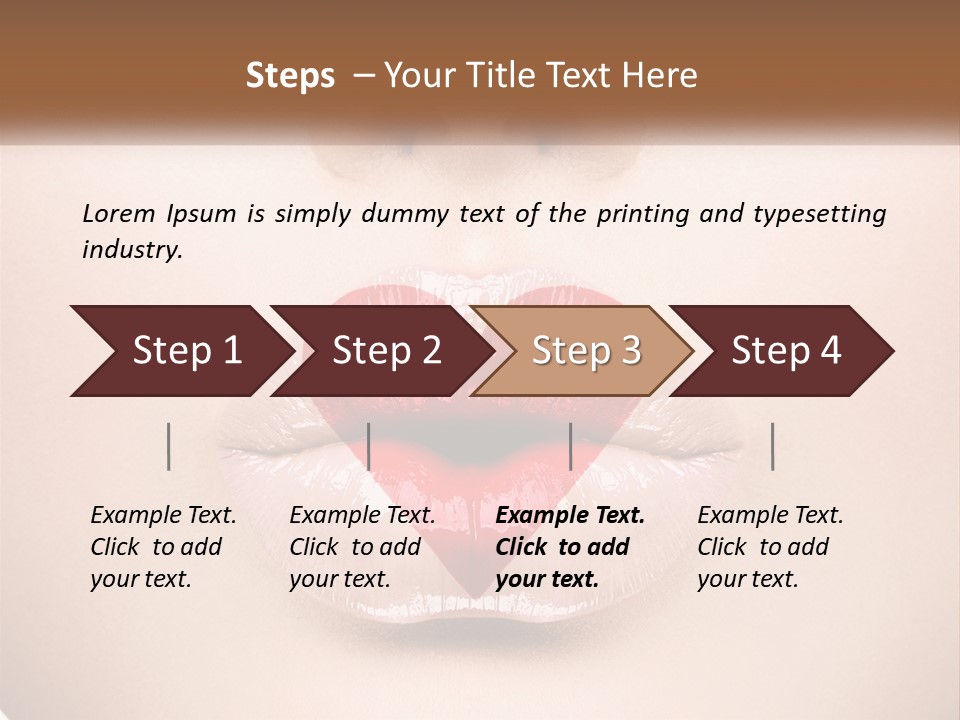 Steps – Your Title Text Here

Lorem Ipsum is simply dummy text of the printing and typesetting industry.

Step 1

Step 2

Step 3

Step 4

Example Text. Click to add your text.

Example Text. Click to add your text.

Example Text. Click to add your text.

Example Text. Click to add your text.